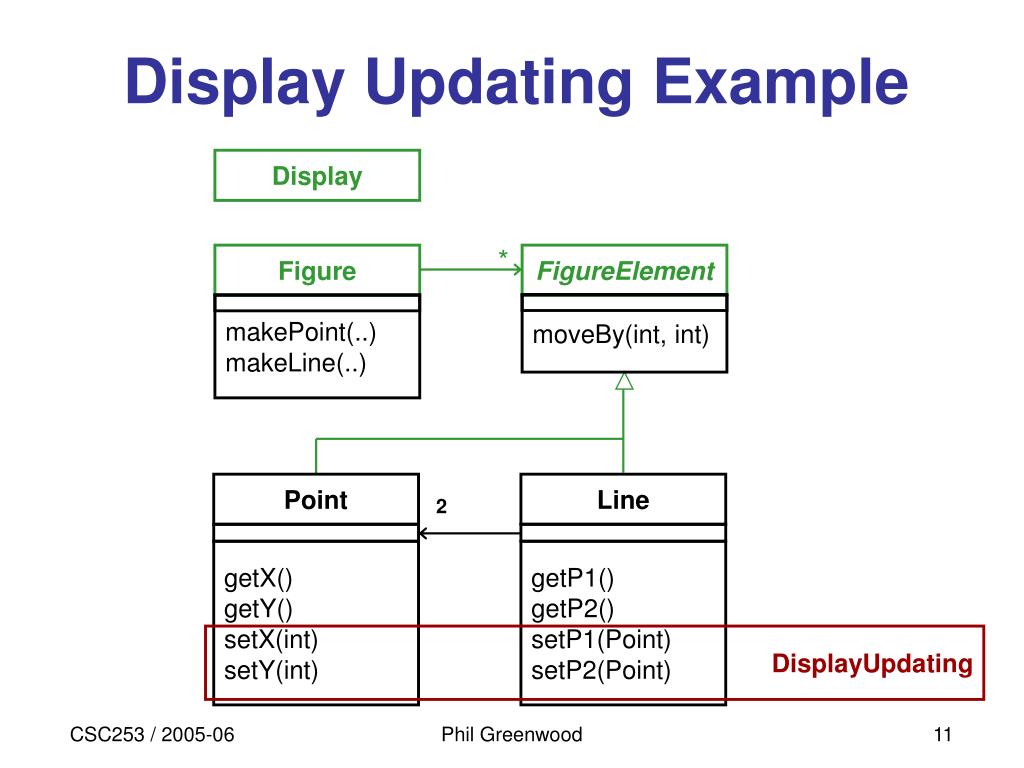 Display Updating Example

Display

Figure

makePoint(..)
makeLine(..)

*

FigureElement

moveBy(int, int)

Point

getX()
getY()
setX(int)
setY(int)

2

Line

getP1()
getP2()
setP1(Point)
setP2(Point)

DisplayUpdating

CSC253 / 2005-06

Phil Greenwood

11